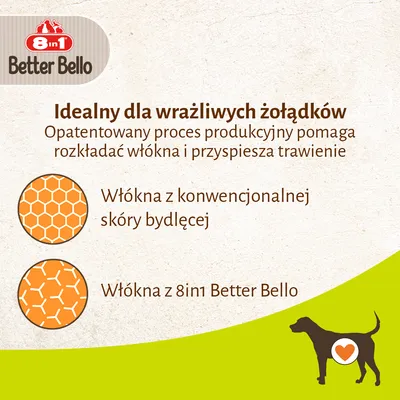 8in1
Better Bello

Idealny dla wrażliwych żołądków
Opatentowany proces produkcyjny pomaga rozkładać włókna i przyspiesza trawienie

Włókna z konwencjonalnej skóry bydlęcej

Włókna z 8in1 Better Bello